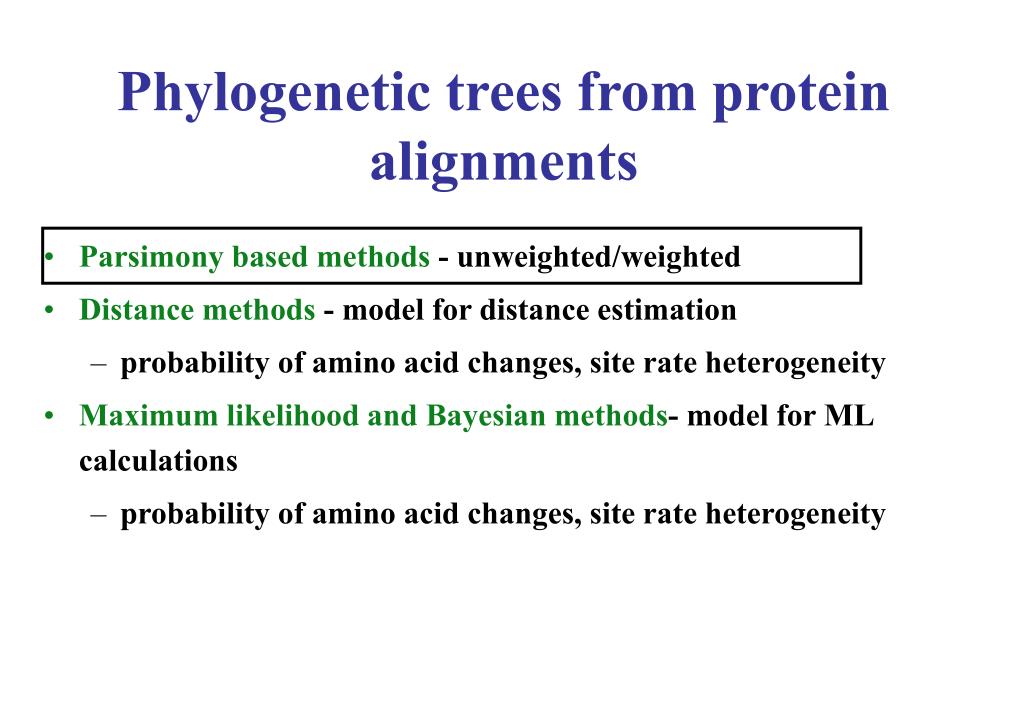 Phylogenetic trees from protein alignments

• Parsimony based methods - unweighted/weighted
• Distance methods - model for distance estimation
– probability of amino acid changes, site rate heterogeneity
• Maximum likelihood and Bayesian methods- model for ML calculations
– probability of amino acid changes, site rate heterogeneity